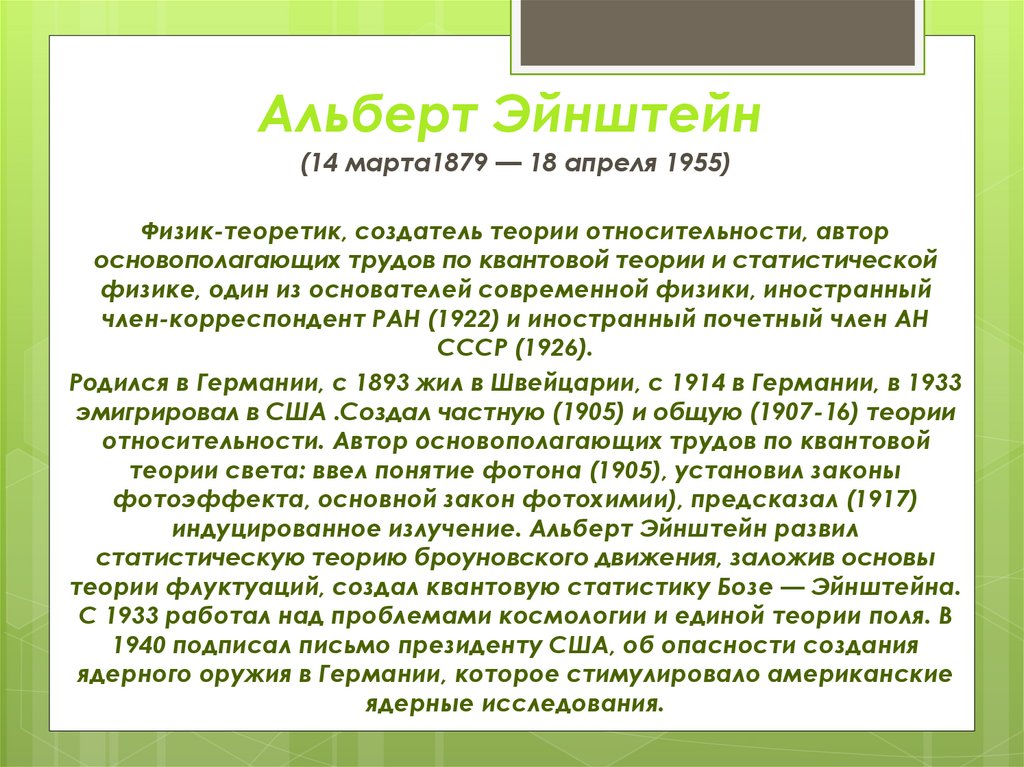 Альберт Эйнштейн

(14 марта1879 — 18 апреля 1955)

Физик-теоретик, создатель теории относительности, автор основополагающих трудов по квантовой теории и статистической физике, один из основателей современной физики, иностранный член-корреспондент РАН (1922) и иностранный почетный член АН СССР (1926).

Родился в Германии, с 1893 жил в Швейцарии, с 1914 в Германии, в 1933 эмигрировал в США .Создал частную (1905) и общую (1907-16) теории относительности. Автор основополагающих трудов по квантовой теории света: ввел понятие фотона (1905), установил законы фотоэффекта, основной закон фотохимии), предсказал (1917) индуцированное излучение. Альберт Эйнштейн развил статистическую теорию броуновского движения, заложив основы теории флуктуаций, создал квантовую статистику Бозе — Эйнштейна. С 1933 работал над проблемами космологии и единой теории поля. В 1940 подписал письмо президенту США, об опасности создания ядерного оружия в Германии, которое стимулировало американские ядерные исследования.